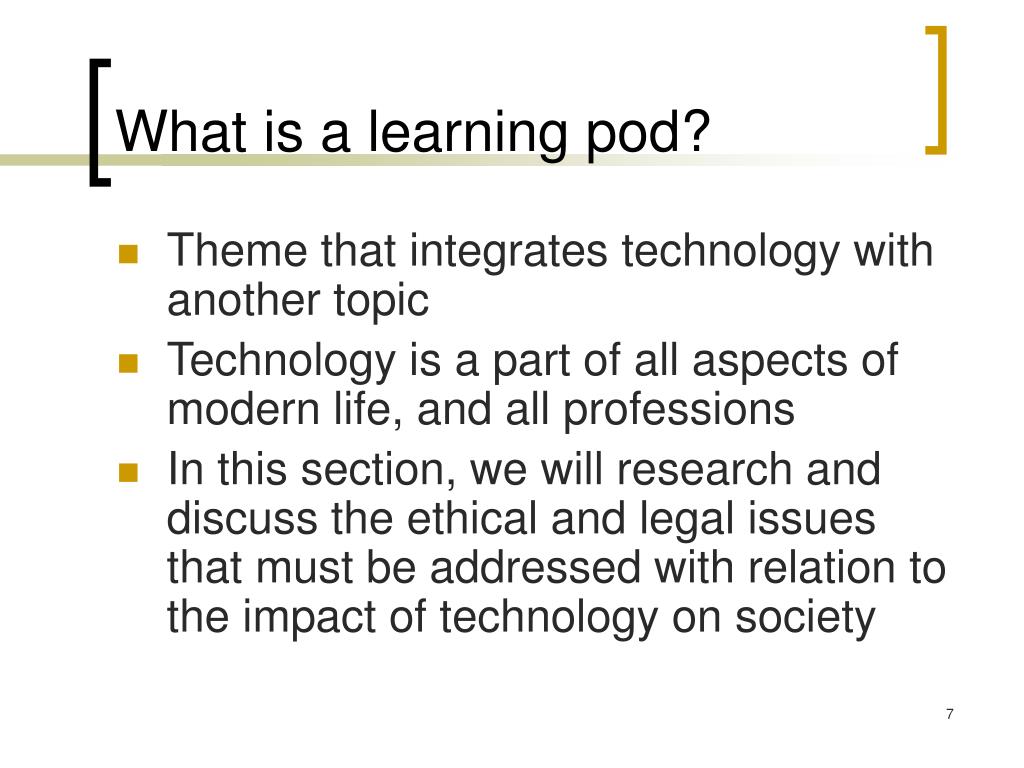 What is a learning pod?

- Theme that integrates technology with another topic
- Technology is a part of all aspects of modern life, and all professions
- In this section, we will research and discuss the ethical and legal issues that must be addressed with relation to the impact of technology on society

7